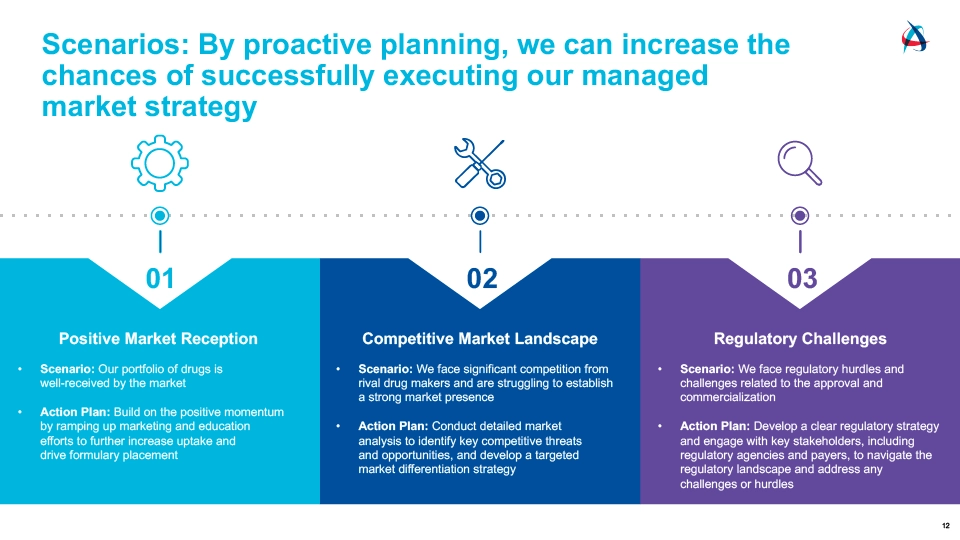 Scenarios: By proactive planning, we can increase the chances of successfully executing our managed market strategy

01

Positive Market Reception

• Scenario: Our portfolio of drugs is well-received by the market

• Action Plan: Build on the positive momentum by ramping up marketing and education efforts to further increase uptake and drive formulary placement

02

Competitive Market Landscape

• Scenario: We face significant competition from rival drug makers and are struggling to establish a strong market presence

• Action Plan: Conduct detailed market analysis to identify key competitive threats and opportunities, and develop a targeted market differentiation strategy

03

Regulatory Challenges

• Scenario: We face regulatory hurdles and challenges related to the approval and commercialization

• Action Plan: Develop a clear regulatory strategy and engage with key stakeholders, including regulatory agencies and payers, to navigate the regulatory landscape and address any challenges or hurdles

12